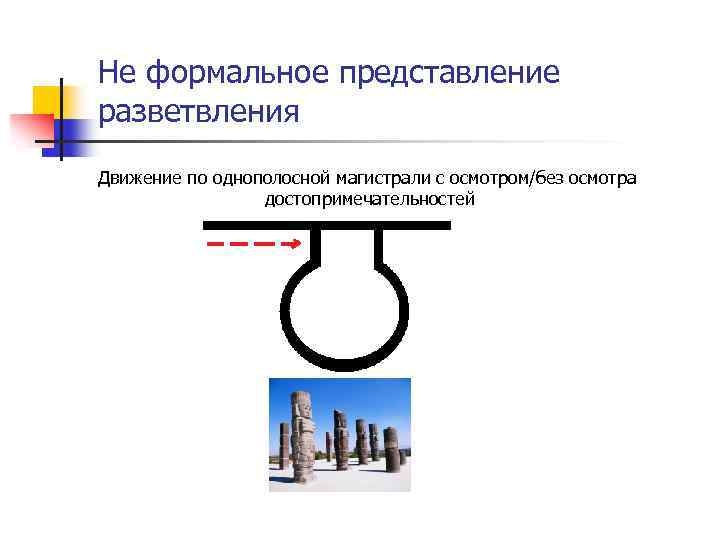 Не формальное представление разветвления

Движение по однополосной магистрали с осмотром/без осмотра достопримечательностей